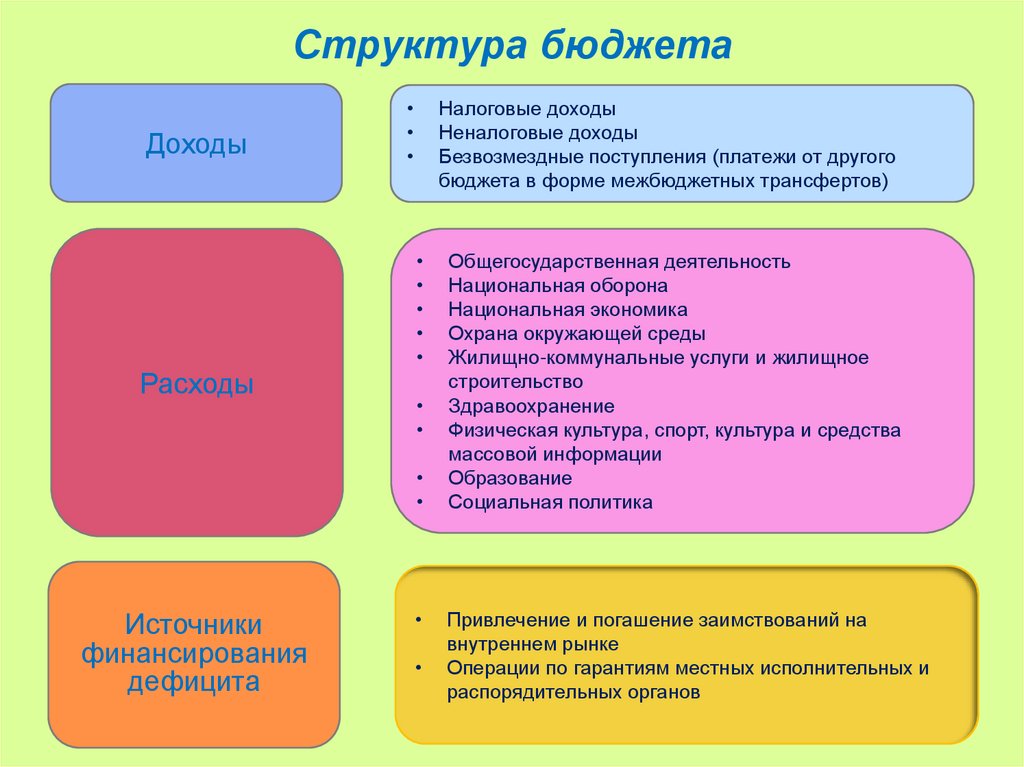 Структура бюджета

Доходы

• Налоговые доходы
• Неналоговые доходы
• Безвозмездные поступления (платежи от другого бюджета в форме межбюджетных трансфертов)

Расходы

• Общегосударственная деятельность
• Национальная оборона
• Национальная экономика
• Охрана окружающей среды
• Жилищно-коммунальные услуги и жилищное строительство
• Здравоохранение
• Физическая культура, спорт, культура и средства массовой информации
• Образование
• Социальная политика

Источники финансирования дефицита

• Привлечение и погашение заимствований на внутреннем рынке
• Операции по гарантиям местных исполнительных и распорядительных органов